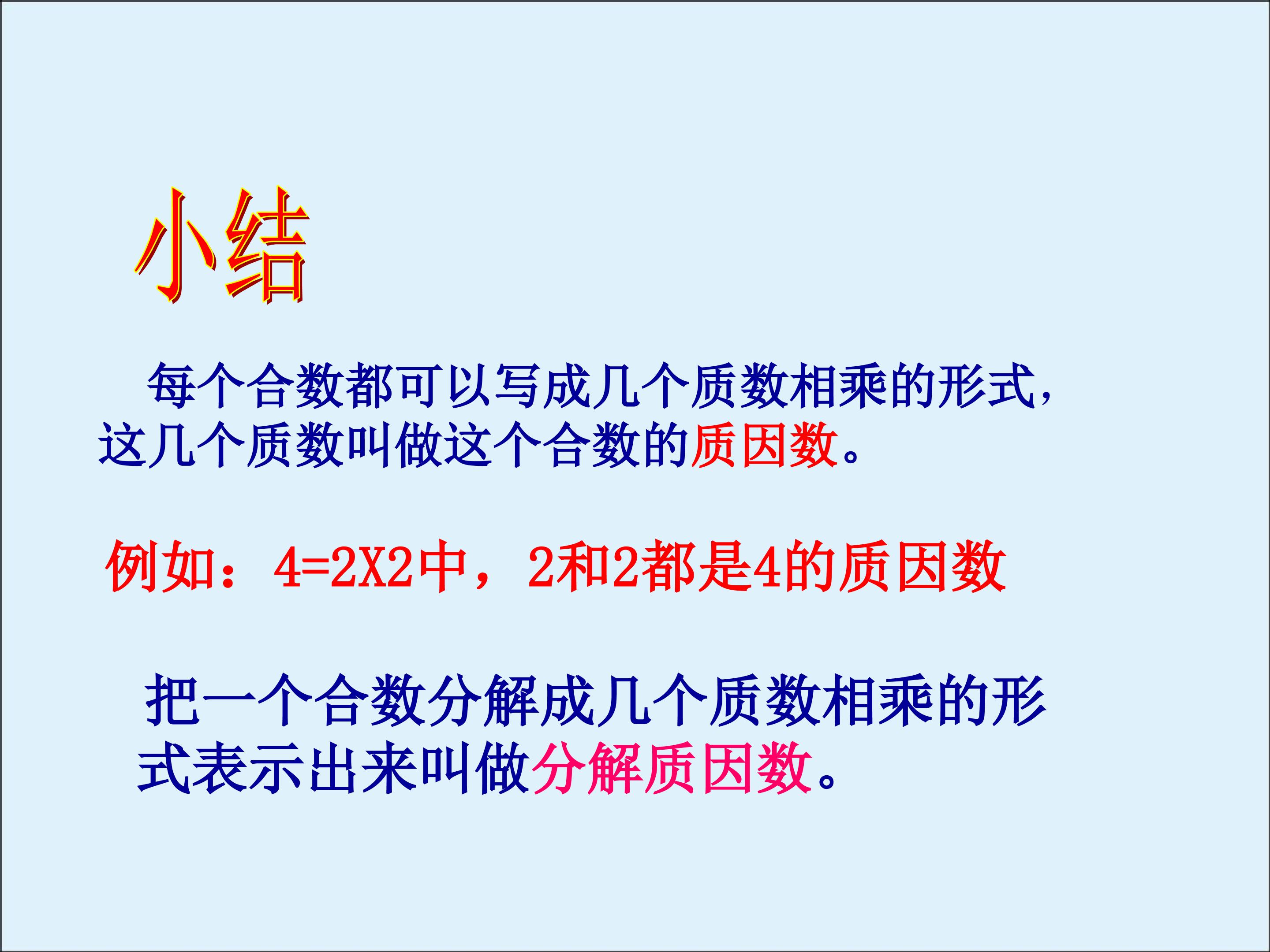 小结

每个合数都可以写成几个质数相乘的形式，这几个质数叫做这个合数的质因数。

例如：4=2X2中，2和2都是4的质因数

把一个合数分解成几个质数相乘的形式表示出来叫做分解质因数。